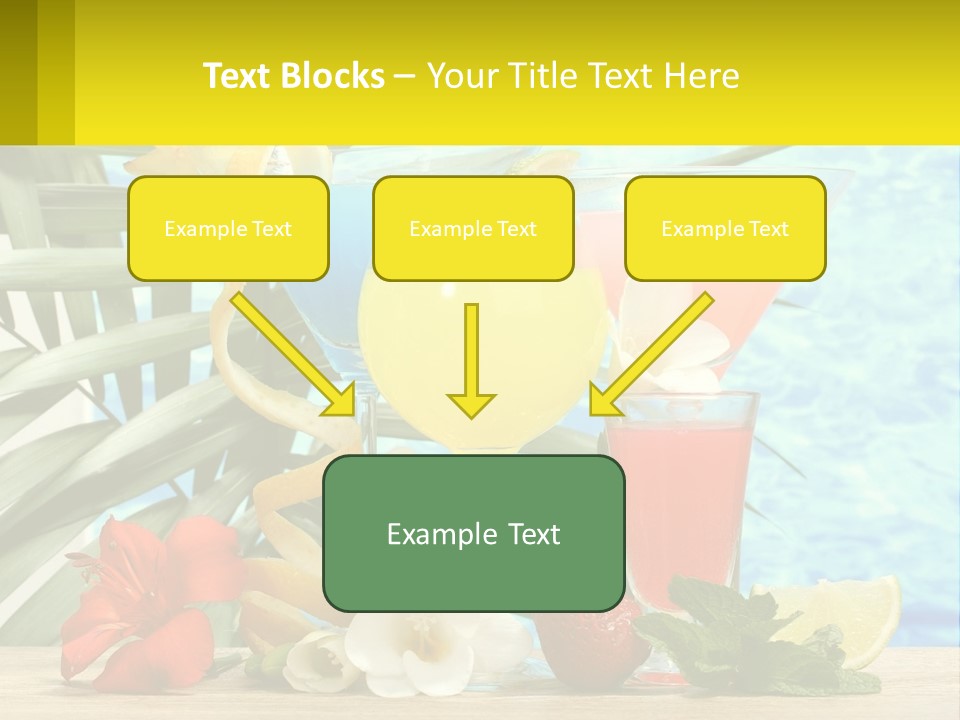 Text Blocks – Your Title Text Here

Example Text

Example Text

Example Text

Example Text